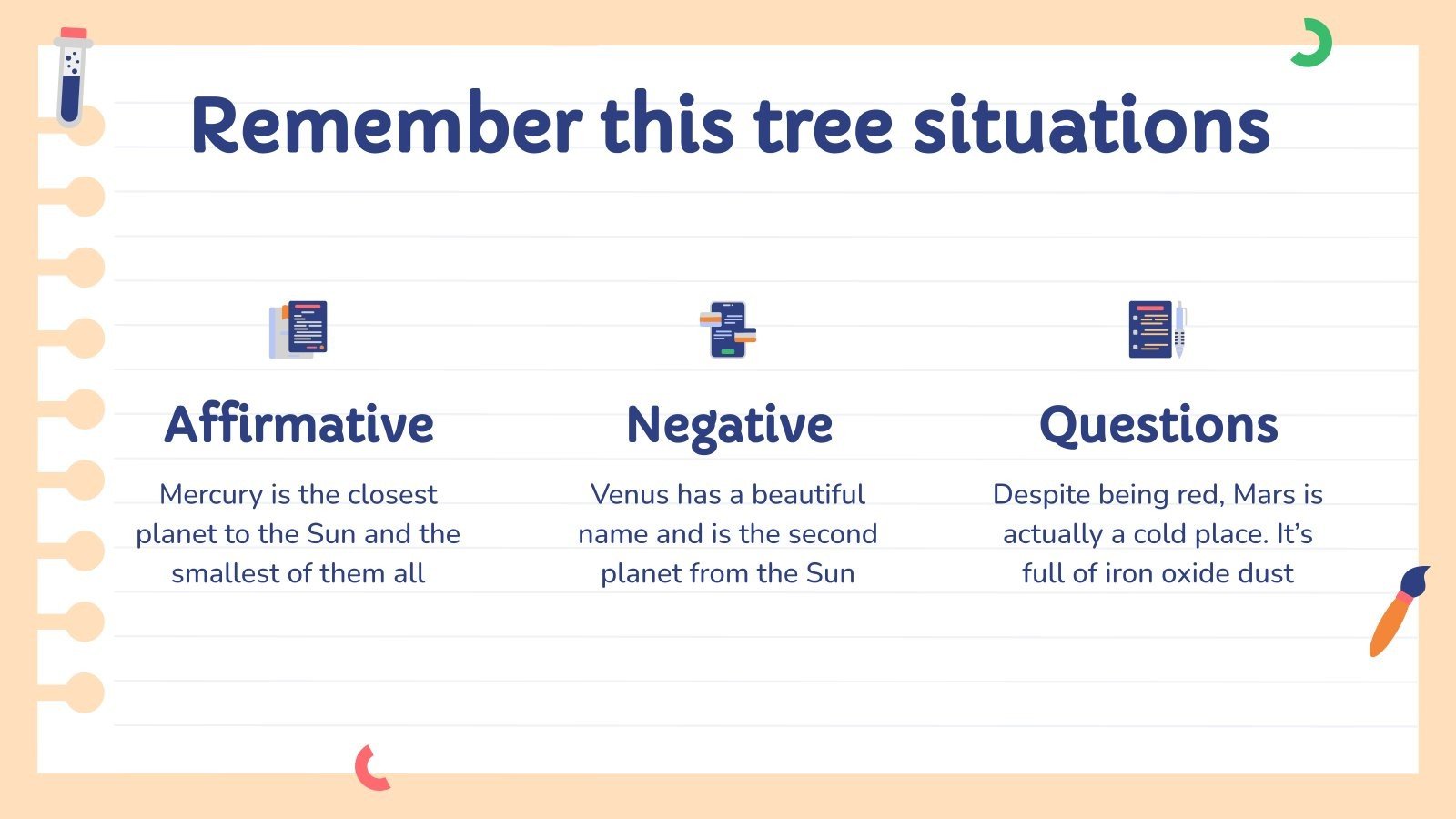 Remember this tree situations

Affirmative

Mercury is the closest planet to the Sun and the smallest of them all

Negative

Venus has a beautiful name and is the second planet from the Sun

Questions

Despite being red, Mars is actually a cold place. It's full of iron oxide dust